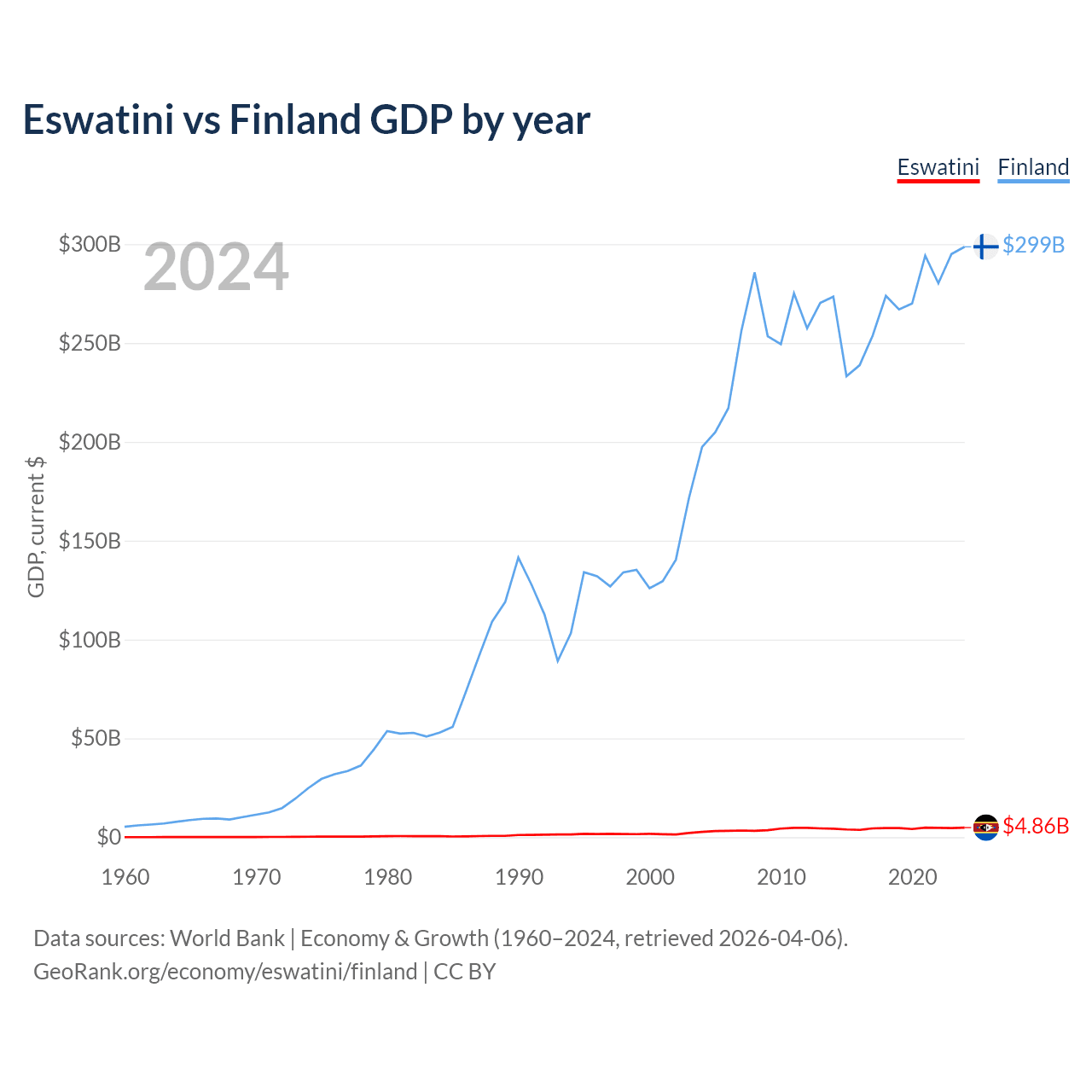 Eswatini vs Finland GDP by year

Eswatini Finland

2024

GDP, current $

$300B
$250B
$200B
$150B
$100B
$50B
$0

$299B
$4.86B

1960 1970 1980 1990 2000 2010 2020

Data sources: World Bank | Economy & Growth (1960–2024, retrieved 2026-04-06).
GeoRank.org/economy/eswatini/finland | CC BY